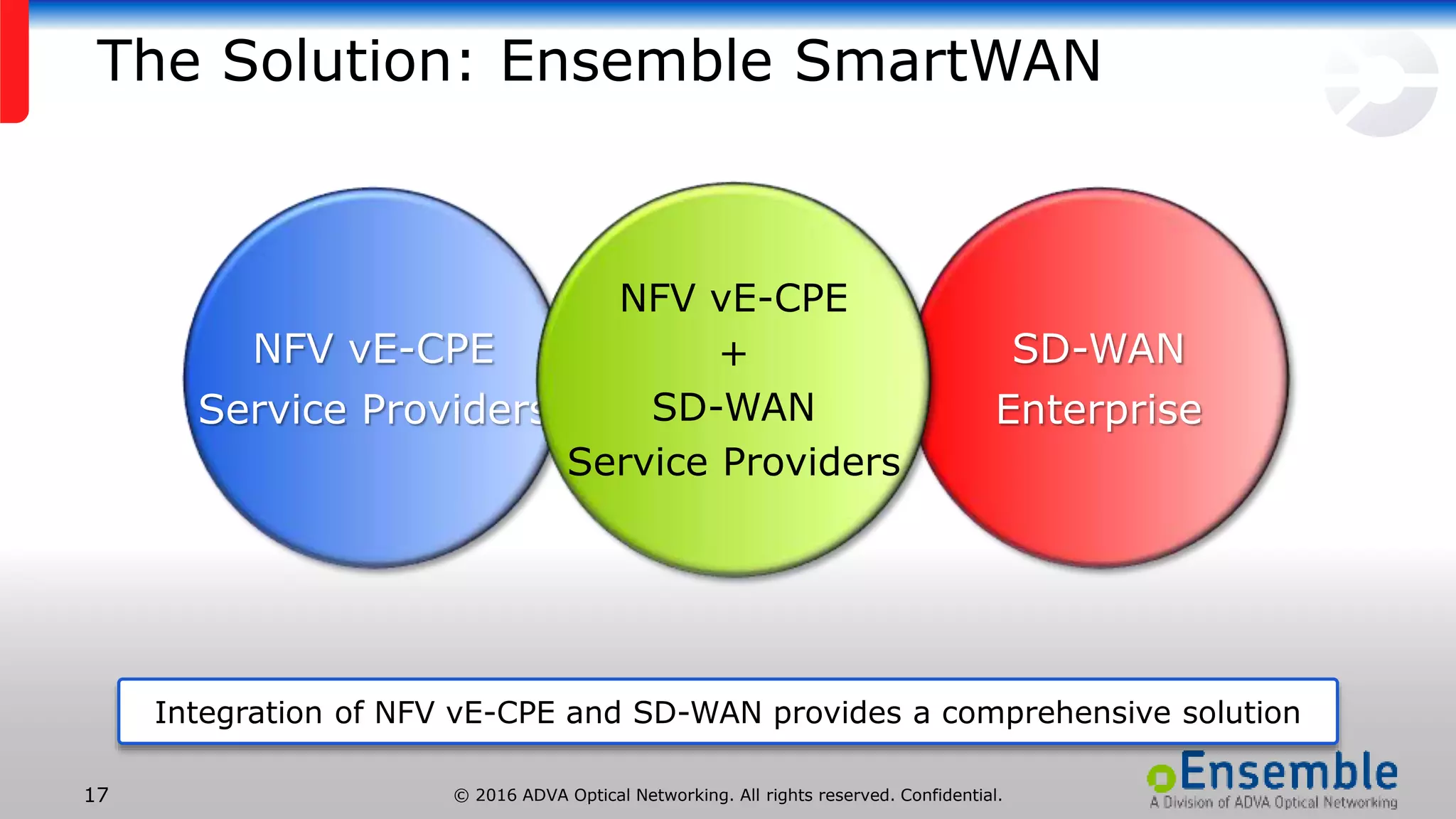 The Solution: Ensemble SmartWAN

NFV vE-CPE
Service Providers

NFV vE-CPE
+
SD-WAN
Service Providers

SD-WAN
Enterprise

Integration of NFV vE-CPE and SD-WAN provides a comprehensive solution

17

© 2016 ADVA Optical Networking. All rights reserved. Confidential.

Ensemble
A Division of ADVA Optical Networking